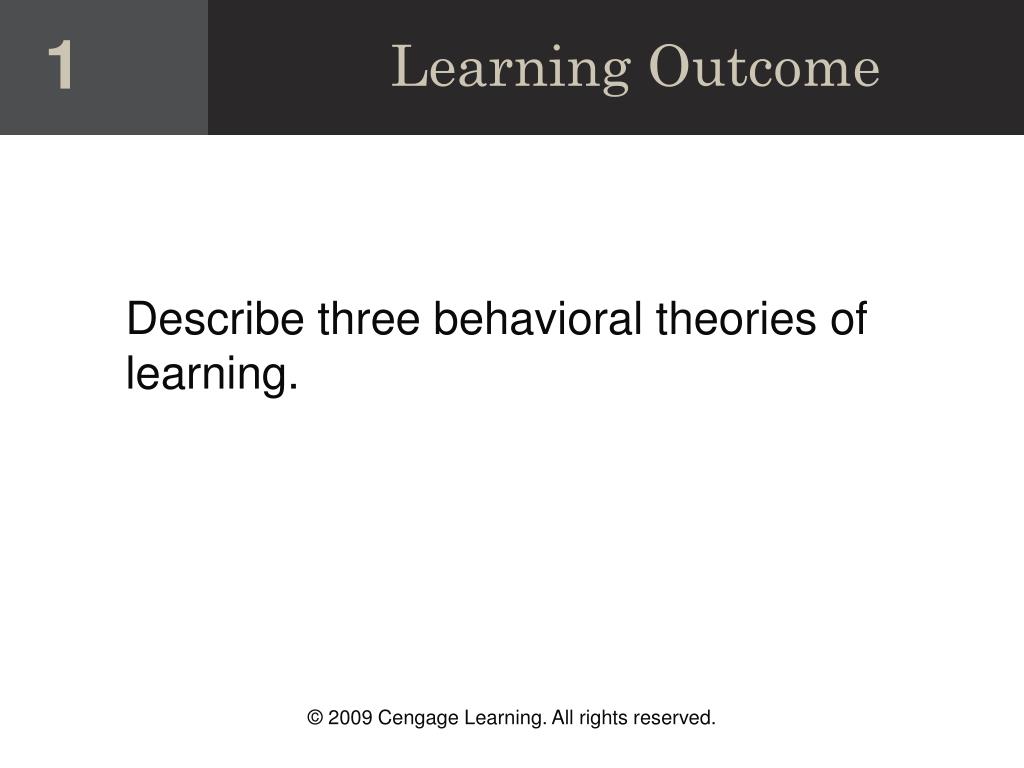 1

Learning Outcome

Describe three behavioral theories of learning.

© 2009 Cengage Learning. All rights reserved.